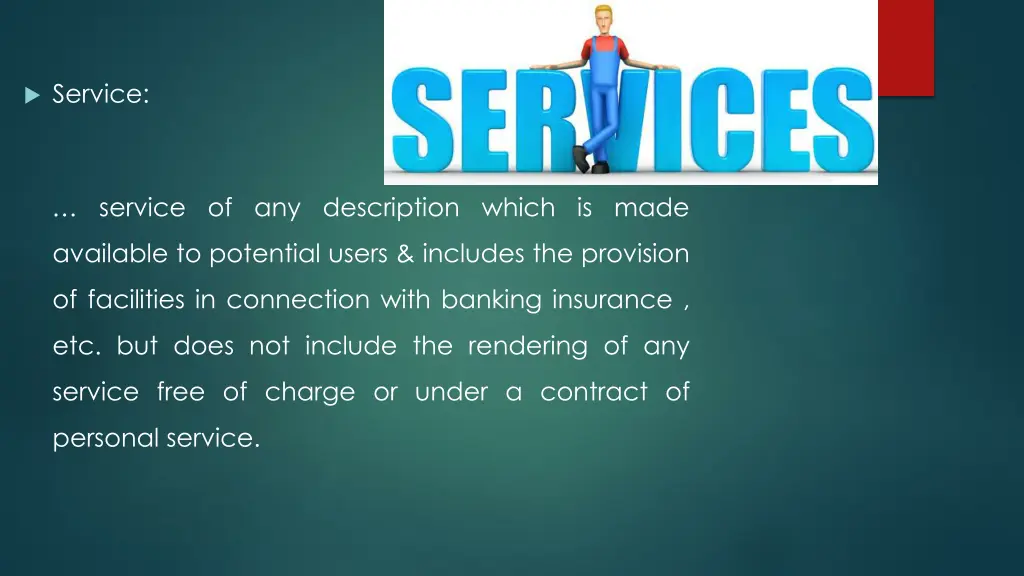 Service:

SERVICES

… service of any description which is made available to potential users & includes the provision of facilities in connection with banking insurance , etc. but does not include the rendering of any service free of charge or under a contract of personal service.